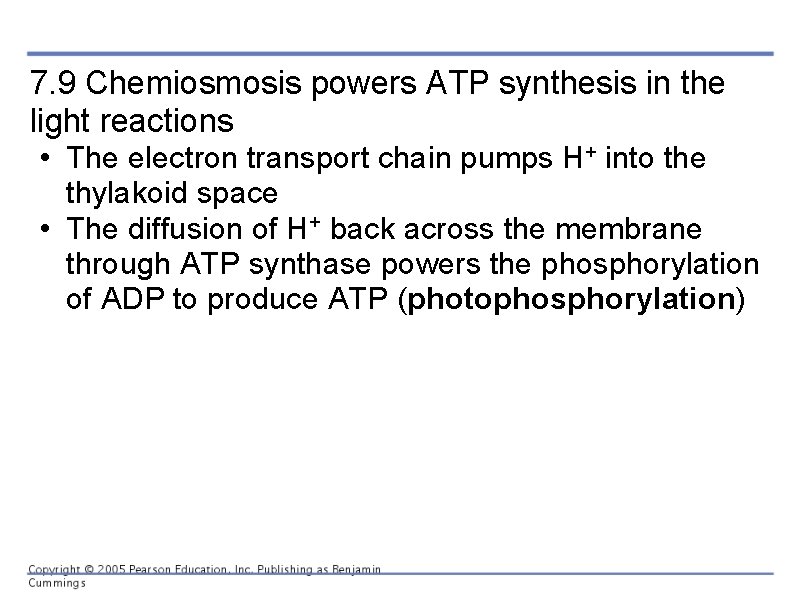 7.9 Chemiosmosis powers ATP synthesis in the light reactions

• The electron transport chain pumps $H^+$ into the thylakoid space
• The diffusion of $H^+$ back across the membrane through ATP synthase powers the phosphorylation of ADP to produce ATP (photophosphorylation)

Copyright © 2005 Pearson Education, Inc. Publishing as Benjamin Cummings